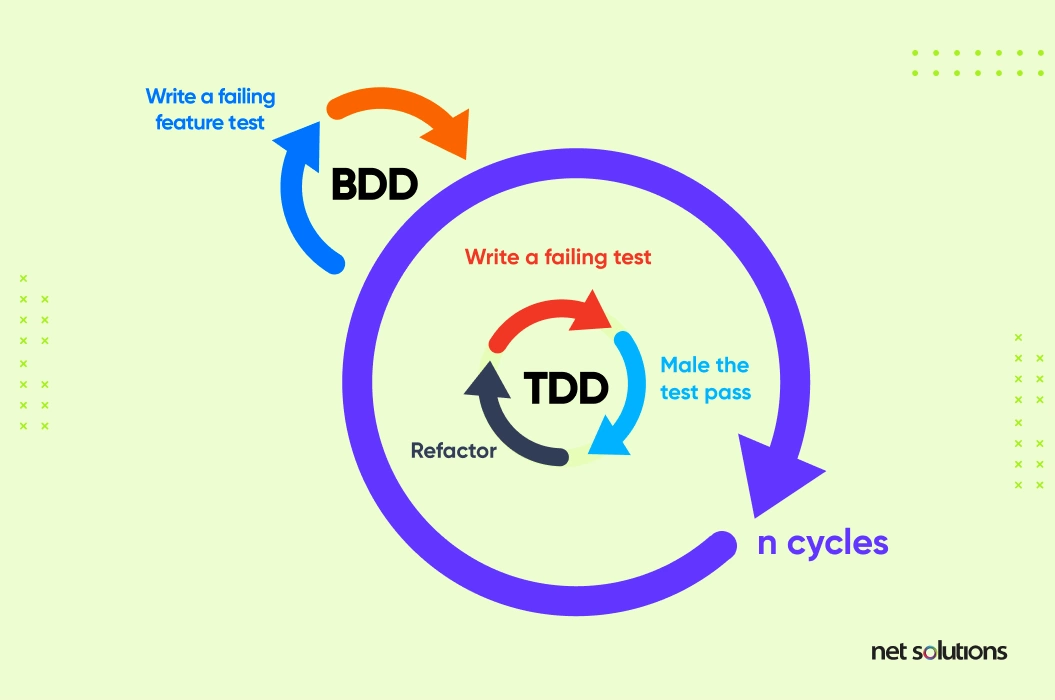 Write a failing feature test

BDD

Write a failing test

TDD

Male the test pass

Refactor

n cycles

net solutions